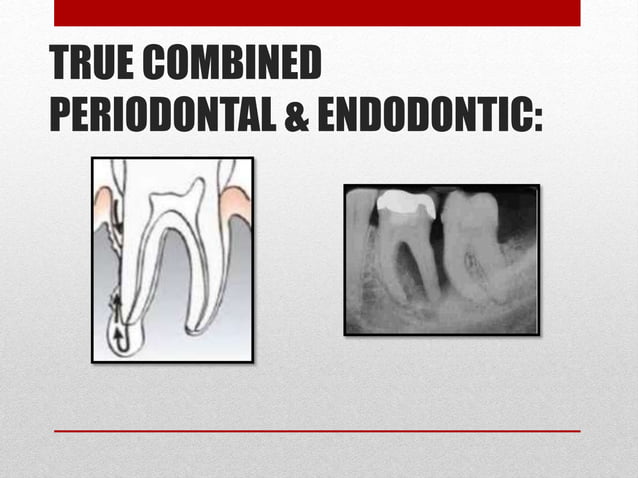 TRUE COMBINED PERIODONTAL & ENDODONTIC: